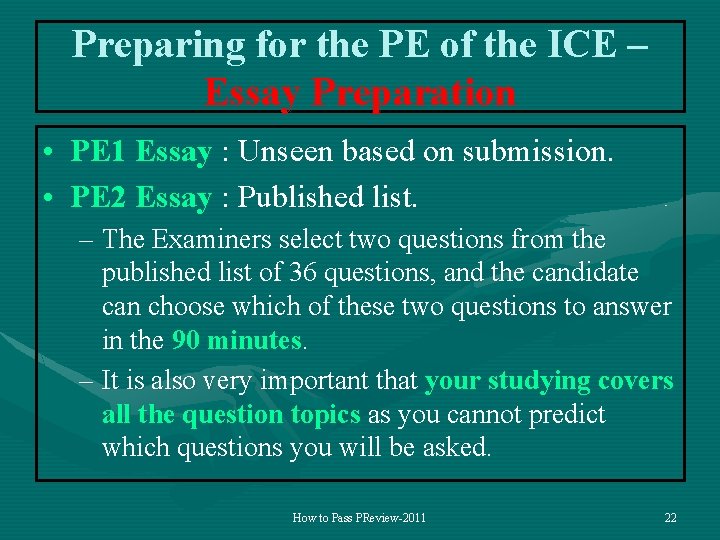 Preparing for the PE of the ICE – Essay Preparation

• PE1 Essay : Unseen based on submission.

• PE2 Essay : Published list.

– The Examiners select two questions from the published list of 36 questions, and the candidate can choose which of these two questions to answer in the 90 minutes.

– It is also very important that your studying covers all the question topics as you cannot predict which questions you will be asked.

How to Pass PReview-2011

22